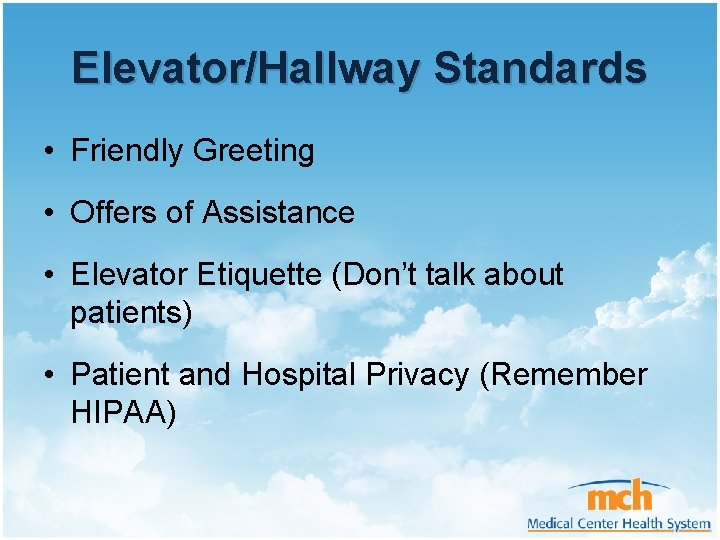 Elevator/Hallway Standards

• Friendly Greeting

• Offers of Assistance

• Elevator Etiquette (Don't talk about patients)

• Patient and Hospital Privacy (Remember HIPAA)

mch
Medical Center Health System